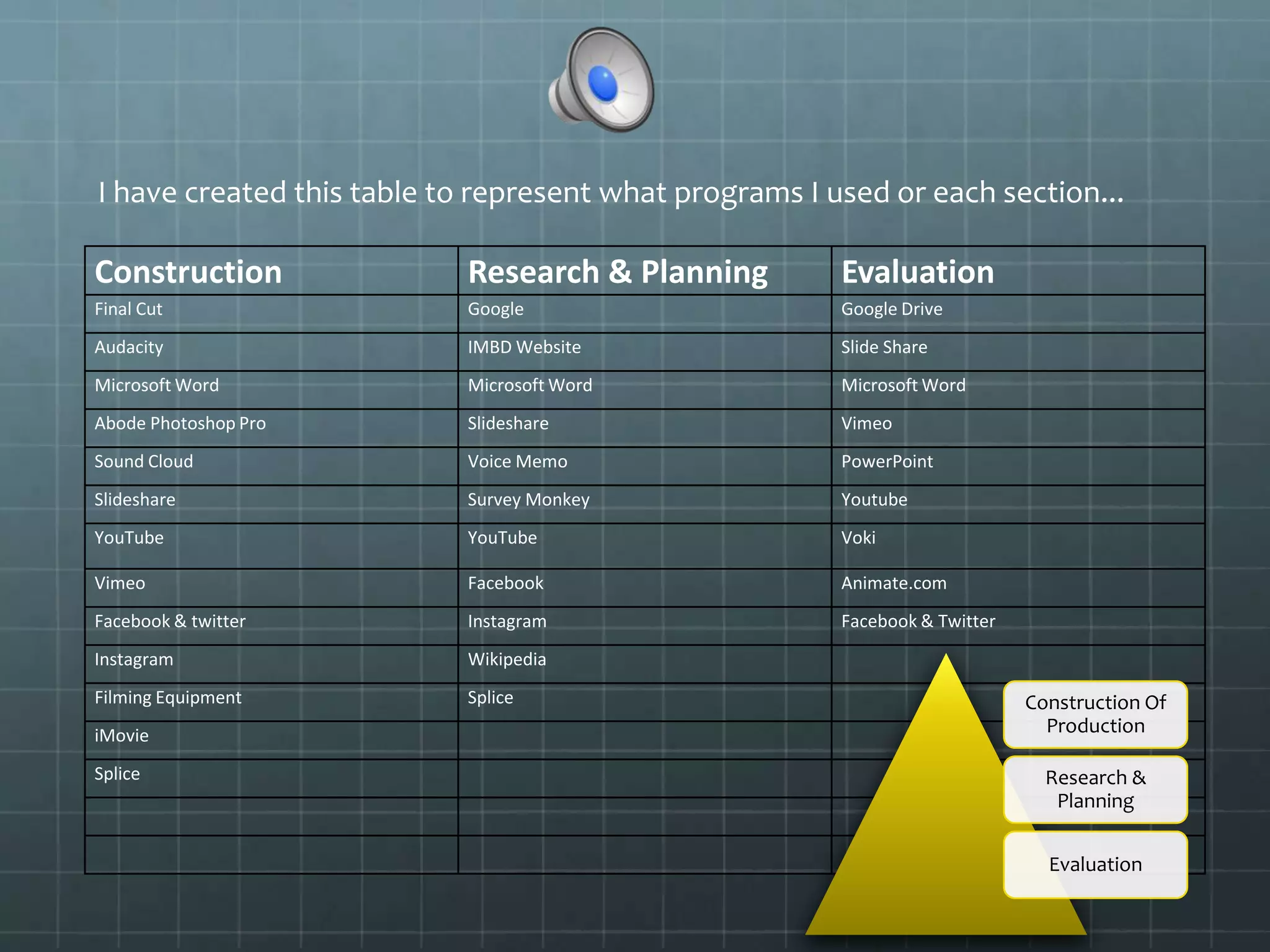 I have created this table to represent what programs I used or each section...

| Construction | Research & Planning | Evaluation |
|---|---|---|
| Final Cut | Google | Google Drive |
| Audacity | IMBD Website | Slide Share |
| Microsoft Word | Microsoft Word | Microsoft Word |
| Abode Photoshop Pro | Slideshare | Vimeo |
| Sound Cloud | Voice Memo | PowerPoint |
| Slideshare | Survey Monkey | Youtube |
| YouTube | YouTube | Voki |
| Vimeo | Facebook | Animate.com |
| Facebook & twitter | Instagram | Facebook & Twitter |
| Instagram | Wikipedia | |
| Filming Equipment | Splice | |
| iMovie | | |
| Splice | | |
| | | |
| | | |

Construction Of Production

Research & Planning

Evaluation